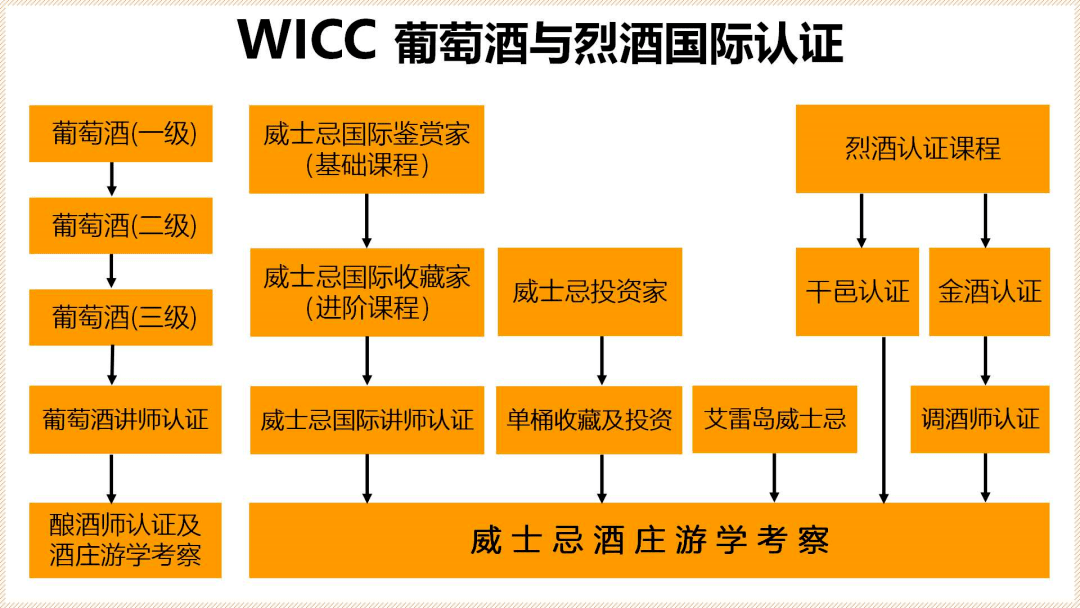 WICC 葡萄酒与烈酒国际认证

葡萄酒(一级)

葡萄酒(二级)

葡萄酒(三级)

葡萄酒讲师认证

酿酒师认证及酒庄游学考察

威士忌国际鉴赏家（基础课程）

威士忌国际收藏家（进阶课程）

威士忌国际讲师认证

威士忌投资家

单桶收藏及投资

艾雷岛威士忌

烈酒认证课程

干邑认证

金酒认证

调酒师认证

威士忌酒庄游学考察